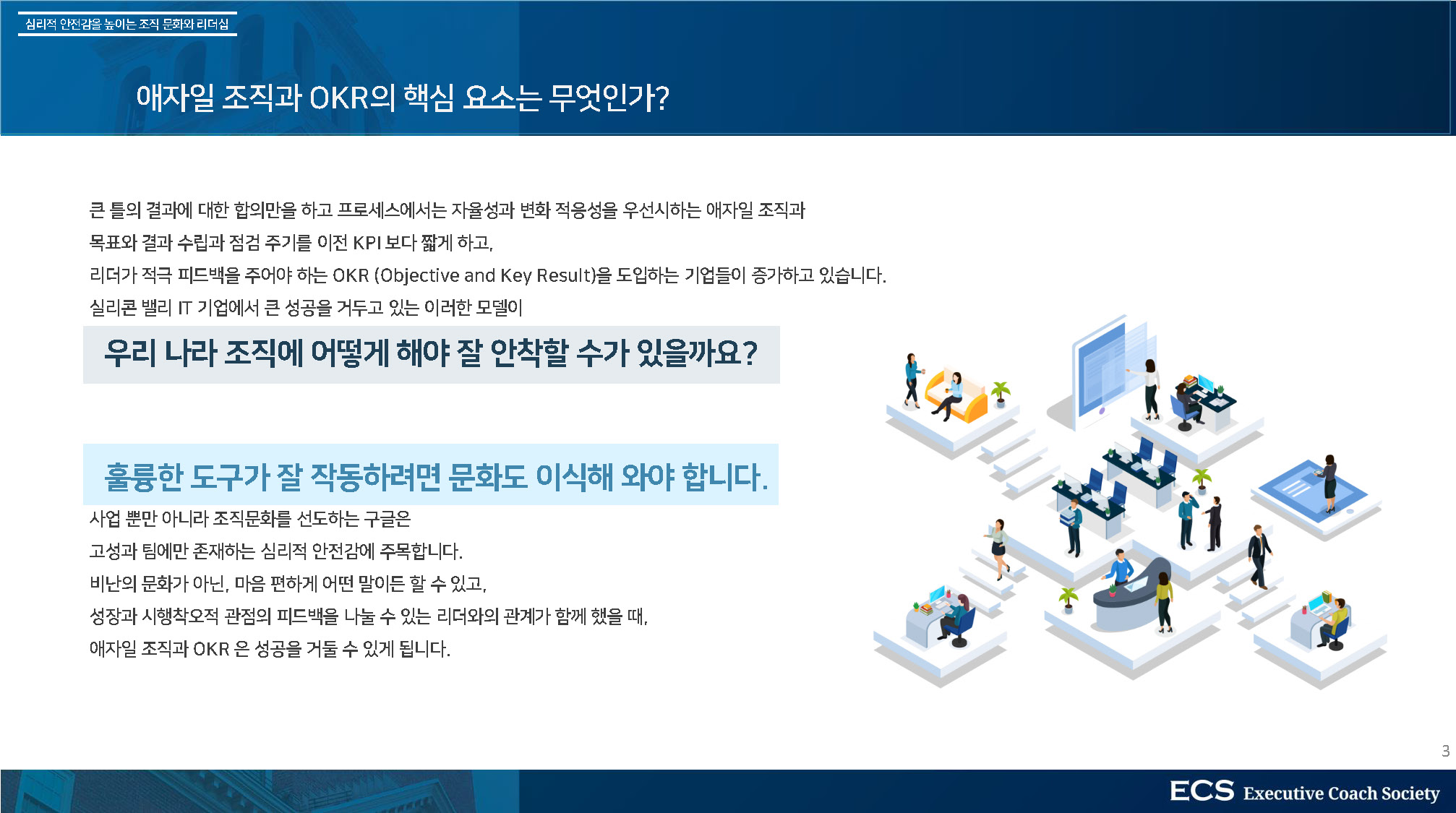 심리적 안전감을 높이는 조직 문화와 리더십

애자일 조직과 OKR의 핵심 요소는 무엇인가?

큰 틀의 결과에 대한 합의만을 하고 프로세스에서는 자율성과 변화 적응성을 우선시하는 애자일 조직과
목표와 결과 수립과 점검 주기를 이전 KPI 보다 짧게 하고,
리더가 적극 피드백을 주어야 하는 OKR (Objective and Key Result)을 도입하는 기업들이 증가하고 있습니다.
실리콘 밸리 IT 기업에서 큰 성공을 거두고 있는 이러한 모델이

우리 나라 조직에 어떻게 해야 잘 안착할 수가 있을까요?

훌륭한 도구가 잘 작동하려면 문화도 이식해 와야 합니다.

사업 뿐만 아니라 조직문화를 선도하는 구글은
고성과 팀에만 존재하는 심리적 안전감에 주목합니다.
비난의 문화가 아닌, 마음 편하게 어떤 말이든 할 수 있고,
성장과 시행착오적 관점의 피드백을 나눌 수 있는 리더와의 관계가 함께 했을 때,
애자일 조직과 OKR 은 성공을 거둘 수 있게 됩니다.

3

ECS Executive Coach Society